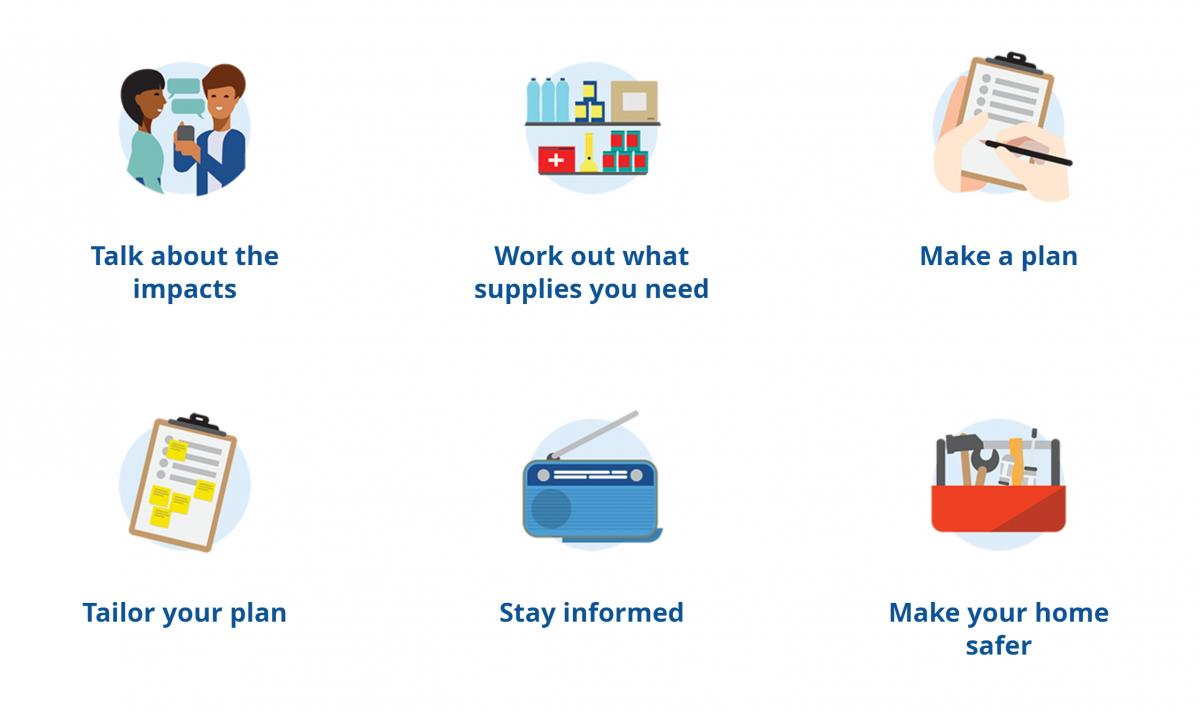 Talk about the impacts

Work out what supplies you need

Make a plan

Tailor your plan

Stay informed

Make your home safer